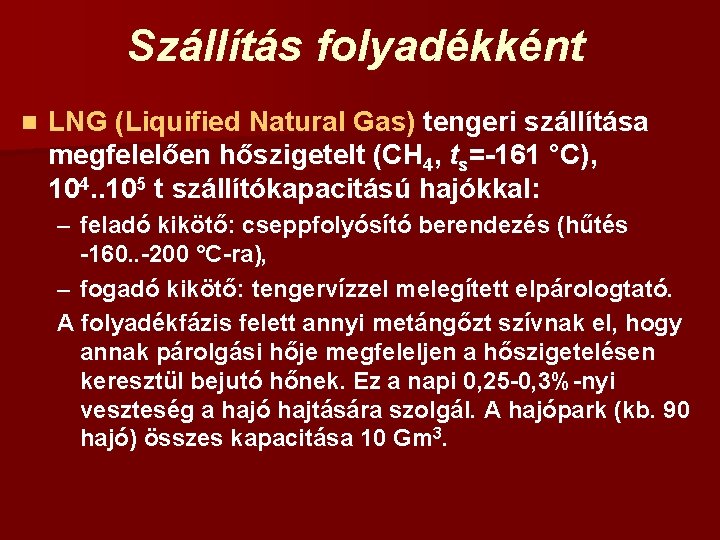 Szállítás folyadékként

LNG (Liquified Natural Gas) tengeri szállítása megfelelően hőszigetelt ($CH_4$, $t_s$=-161 °C), $10^4$..$10^5$ t szállítókapacitású hajókkal:

– feladó kikötő: cseppfolyósító berendezés (hűtés -160..-200 °C-ra),

– fogadó kikötő: tengervízzel melegített elpárologtató.

A folyadékfázis felett annyi metángőzt szívnak el, hogy annak párolgási hője megfeleljen a hőszigetelésen keresztül bejutó hőnek. Ez a napi 0,25-0,3%-nyi veszteség a hajó hajtására szolgál. A hajópark (kb. 90 hajó) összes kapacitása 10 $Gm^3$.